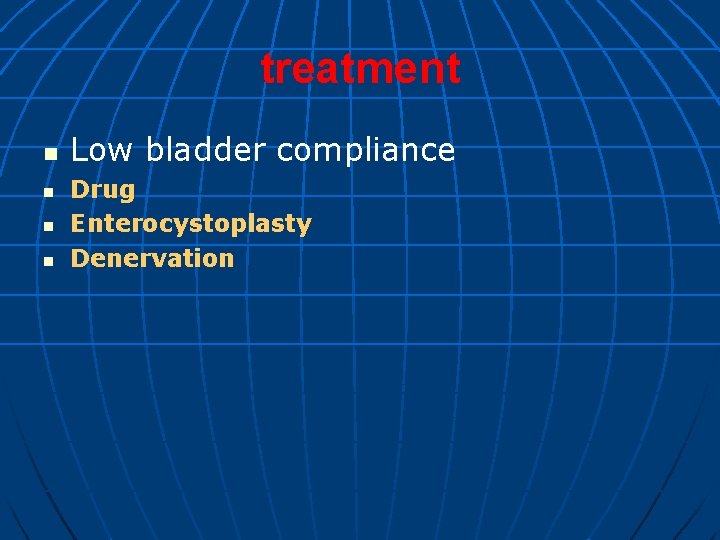 treatment

- Low bladder compliance
- Drug
- Enterocystoplasty
- Denervation